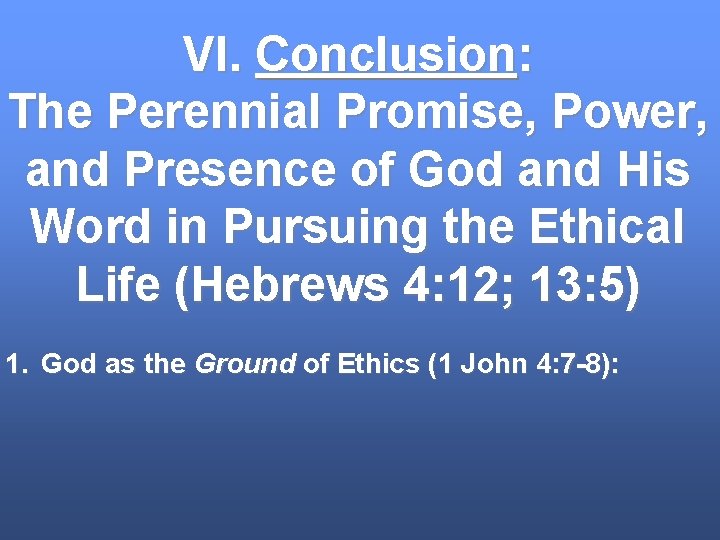 VI. Conclusion:
The Perennial Promise, Power, and Presence of God and His Word in Pursuing the Ethical Life (Hebrews 4:12; 13:5)

1. God as the Ground of Ethics (1 John 4:7-8):